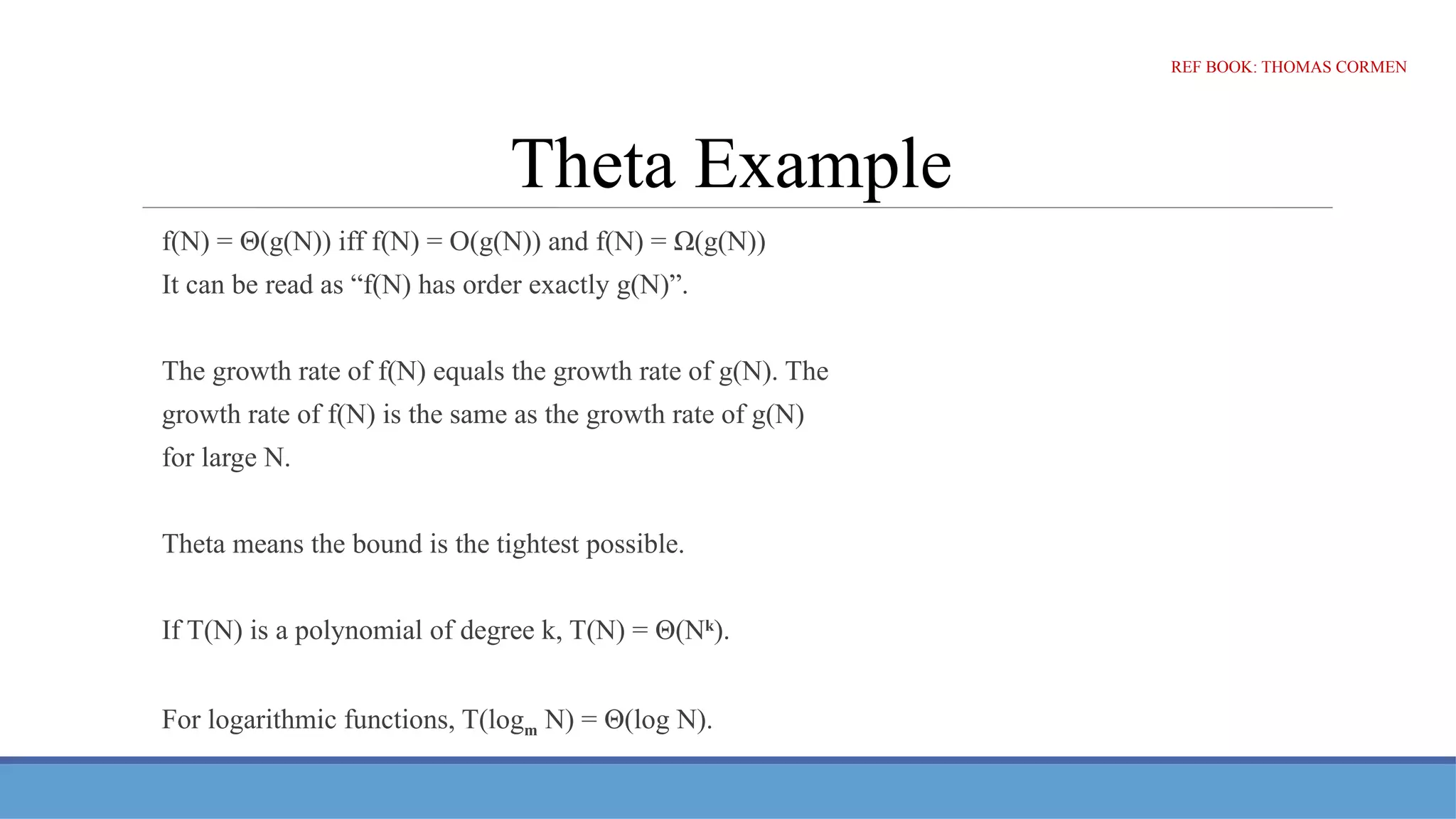 REF BOOK: THOMAS CORMEN

Theta Example

$f(N) = \Theta(g(N))$ iff $f(N) = O(g(N))$ and $f(N) = \Omega(g(N))$
It can be read as “f(N) has order exactly g(N)”.

The growth rate of f(N) equals the growth rate of g(N). The growth rate of f(N) is the same as the growth rate of g(N) for large N.

Theta means the bound is the tightest possible.

If T(N) is a polynomial of degree k, $T(N) = \Theta(N^k)$.

For logarithmic functions, $T(\log_m N) = \Theta(\log N)$.